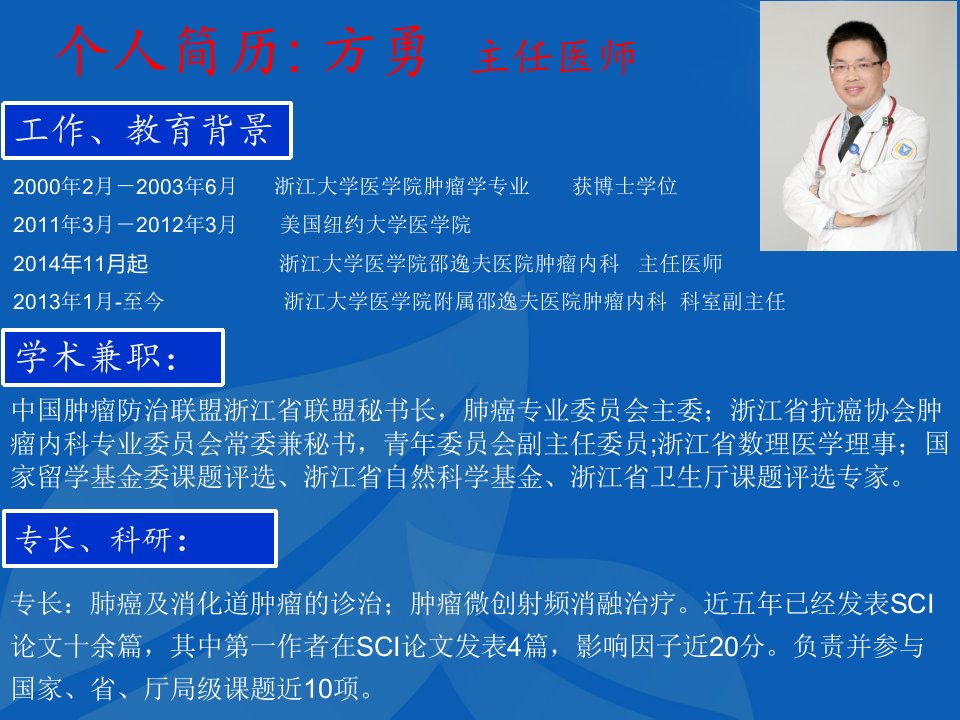 个人简历：方勇 主任医师

工作、教育背景

2000年2月－2003年6月 浙江大学医学院肿瘤学专业 获博士学位
2011年3月－2012年3月 美国纽约大学医学院
2014年11月起 浙江大学医学院邵逸夫医院肿瘤内科 主任医师
2013年1月-至今 浙江大学医学院附属邵逸夫医院肿瘤内科 科室副主任

学术兼职：

中国肿瘤防治联盟浙江省联盟秘书长，肺癌专业委员会主委；浙江省抗癌协会肿瘤内科专业委员会常委兼秘书，青年委员会副主任委员;浙江省数理医学理事；国家留学基金委课题评选、浙江省自然科学基金、浙江省卫生厅课题评选专家。

专长、科研：

专长：肺癌及消化道肿瘤的诊治；肿瘤微创射频消融治疗。近五年已经发表SCI论文十余篇，其中第一作者在SCI论文发表4篇，影响因子近20分。负责并参与国家、省、厅局级课题近10项。